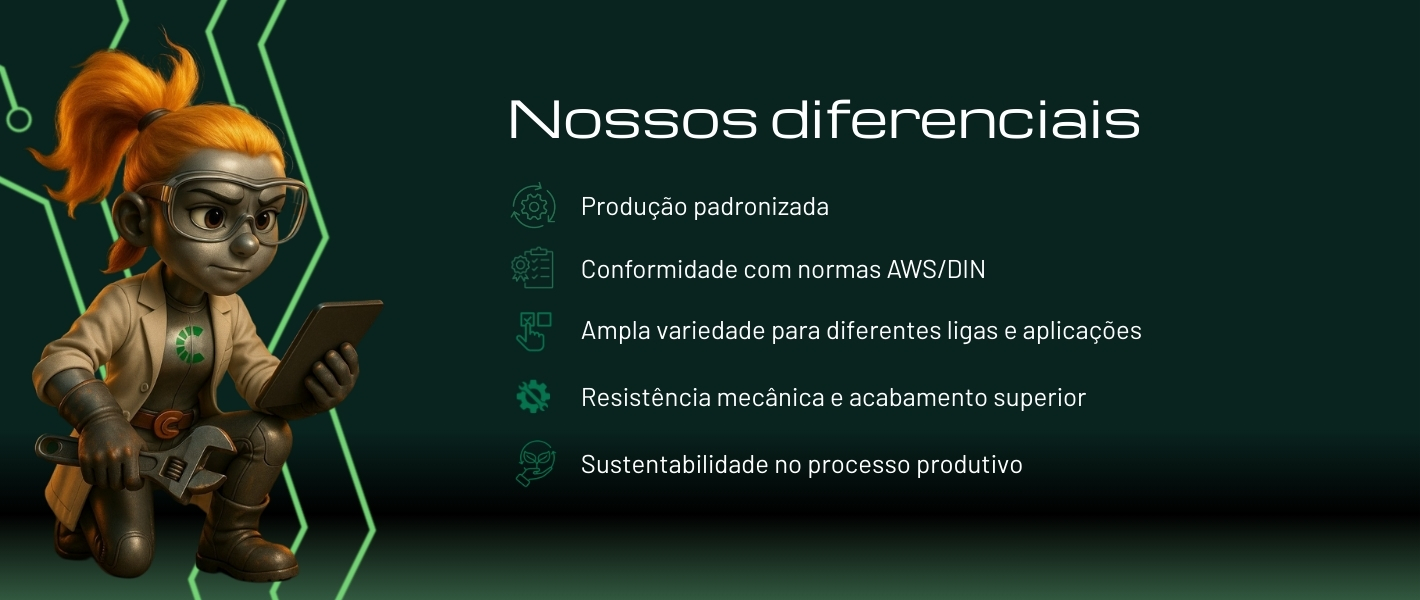 Nossos diferenciais

Produção padronizada

Conformidade com normas AWS/DIN

Ampla variedade para diferentes ligas e aplicações

Resistência mecânica e acabamento superior

Sustentabilidade no processo produtivo